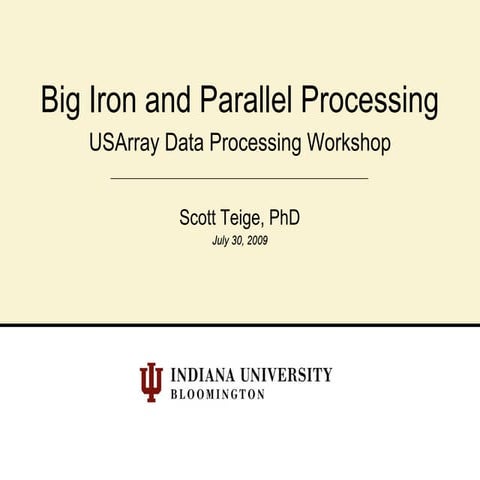 Big Iron and Parallel Processing
USArray Data Processing Workshop

Scott Teige, PhD
July 30, 2009

INDIANA UNIVERSITY
BLOOMINGTON